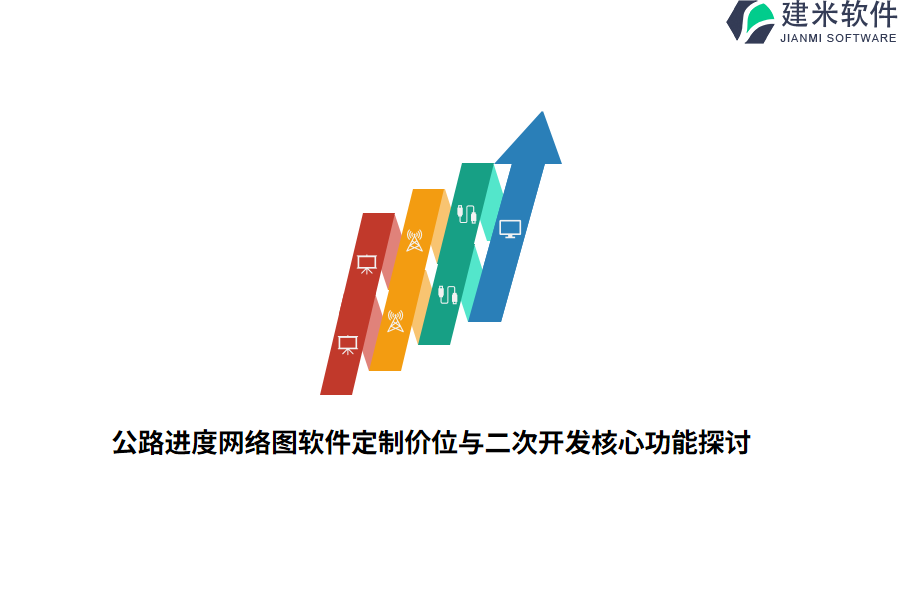 建米软件
JIANMI SOFTWARE

公路进度网络图软件定制价位与二次开发核心功能探讨